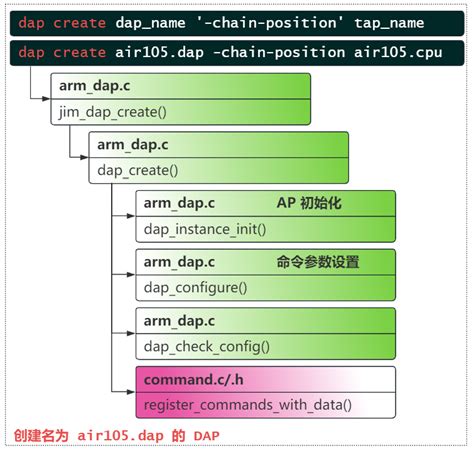 dap create dap_name '-chain-position' tap_name

dap create air105.dap -chain-position air105.cpu

arm_dap.c

jim_dap_create()

arm_dap.c

dap_create()

arm_dap.c AP 初始化

dap_instance_init()

arm_dap.c 命令参数设置

dap_configure()

arm_dap.c

dap_check_config()

command.c/.h

register_commands_with_data()

创建名为 air105.dap 的 DAP